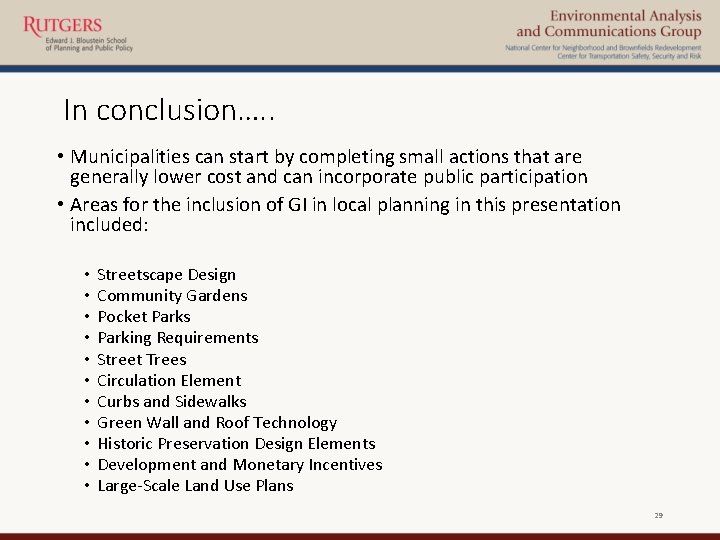 RUTGERS
Edward J. Bloustein School of Planning and Public Policy

Environmental Analysis and Communications Group
National Center for Neighborhood and Brownfields Redevelopment
Center for Transportation Safety, Security and Risk

In conclusion…..

• Municipalities can start by completing small actions that are generally lower cost and can incorporate public participation
• Areas for the inclusion of GI in local planning in this presentation included:

• Streetscape Design
• Community Gardens
• Pocket Parks
• Parking Requirements
• Street Trees
• Circulation Element
• Curbs and Sidewalks
• Green Wall and Roof Technology
• Historic Preservation Design Elements
• Development and Monetary Incentives
• Large-Scale Land Use Plans

29